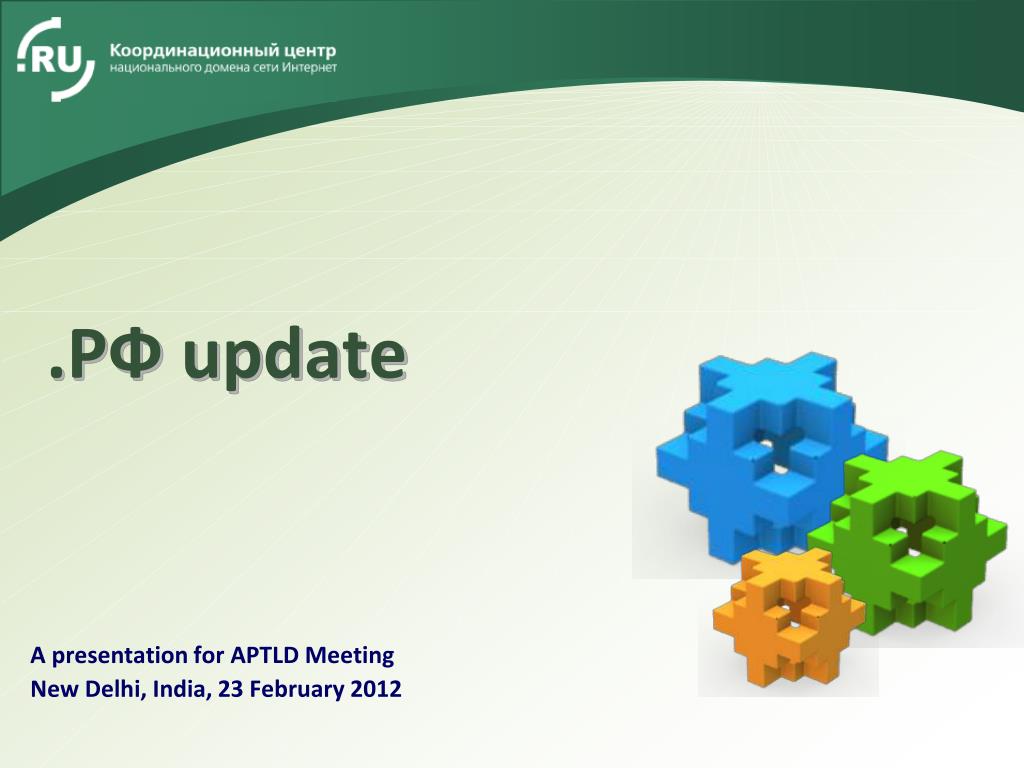 .RU Координационный центр национального домена сети Интернет

.РФ update

A presentation for APTLD Meeting
New Delhi, India, 23 February 2012